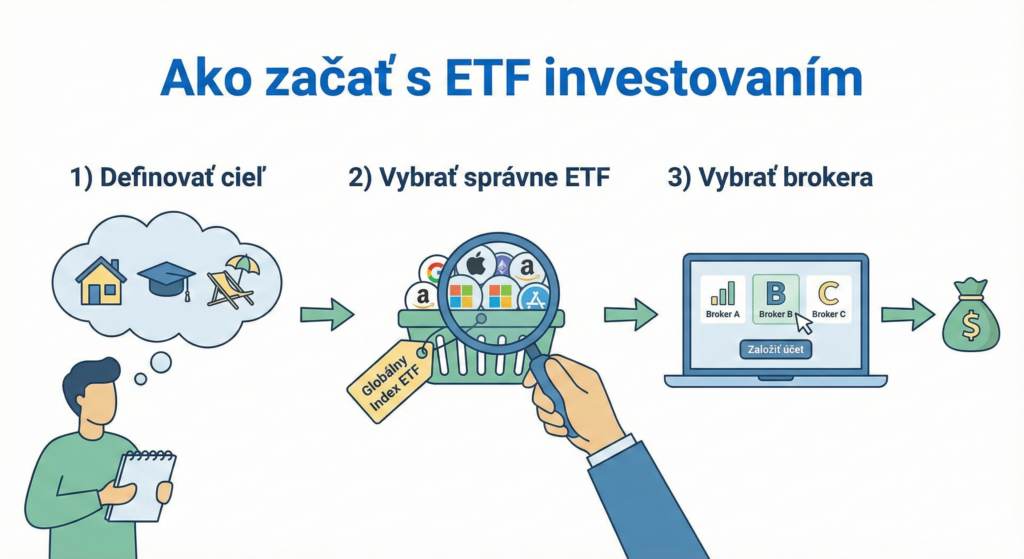 Ako začať s ETF investovaním

1) Definovať cieľ

2) Vybrať správne ETF

3) Vybrať brokera

Globálny Index ETF

B

C

Broker A

Broker B

Broker C

Založiť účet

$